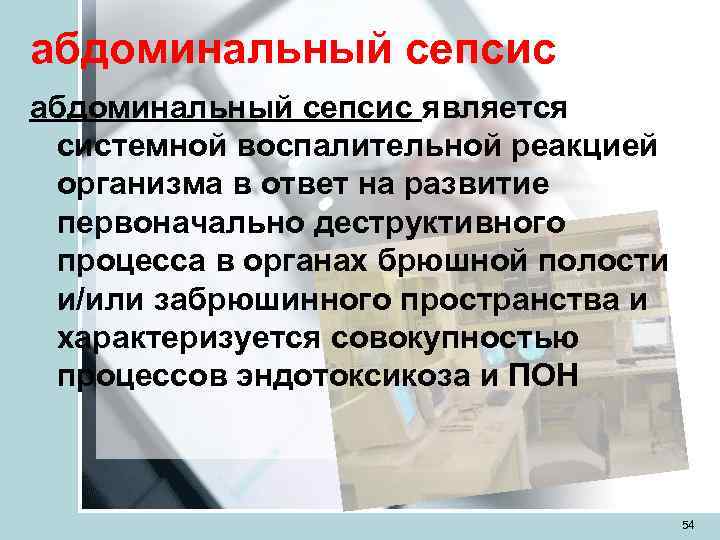 абдоминальный сепсис

абдоминальный сепсис является системной воспалительной реакцией организма в ответ на развитие первоначально деструктивного процесса в органах брюшной полости и/или забрюшинного пространства и характеризуется совокупностью процессов эндотоксикоза и ПОН

54